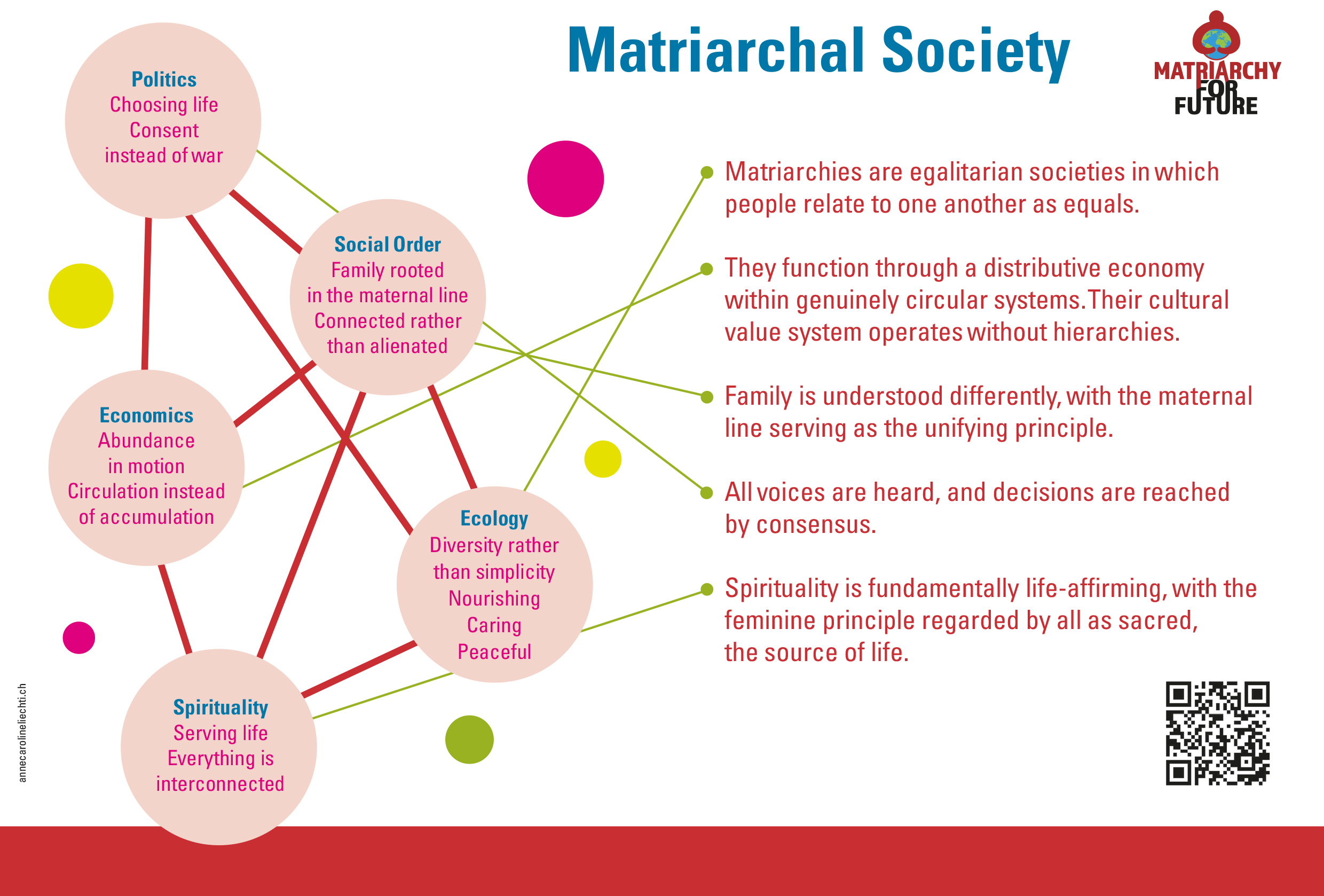 Matriarchal Society

MATRIARCHY FOR FUTURE

Politics
Choosing life
Consent
instead of war

Social Order
Family rooted
in the maternal line
Connected rather
than alienated

Economics
Abundance
in motion
Circulation instead
of accumulation

Ecology
Diversity rather
than simplicity
Nourishing
Caring
Peaceful

Spirituality
Serving life
Everything is
interconnected

Matriarchies are egalitarian societies in which people relate to one another as equals.

They function through a distributive economy within genuinely circular systems. Their cultural value system operates without hierarchies.

Family is understood differently, with the maternal line serving as the unifying principle.

All voices are heard, and decisions are reached by consensus.

Spirituality is fundamentally life-affirming, with the feminine principle regarded by all as sacred, the source of life.

annecarolineliechti.ch